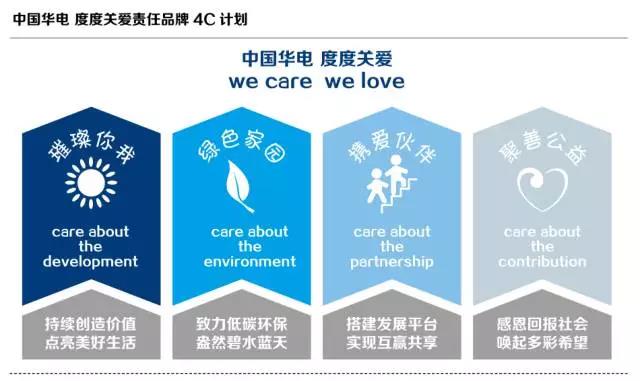 中国华电 度度关爱责任品牌 4C 计划

中国华电 度度关爱
we care we love

璀璨你我
care about the development
持续创造价值
点亮美好生活

绿色家园
care about the environment
致力低碳环保
盎然碧水蓝天

携爱伙伴
care about the partnership
搭建发展平台
实现互赢共享

聚善公益
care about the contribution
感恩回报社会
唤起多彩希望